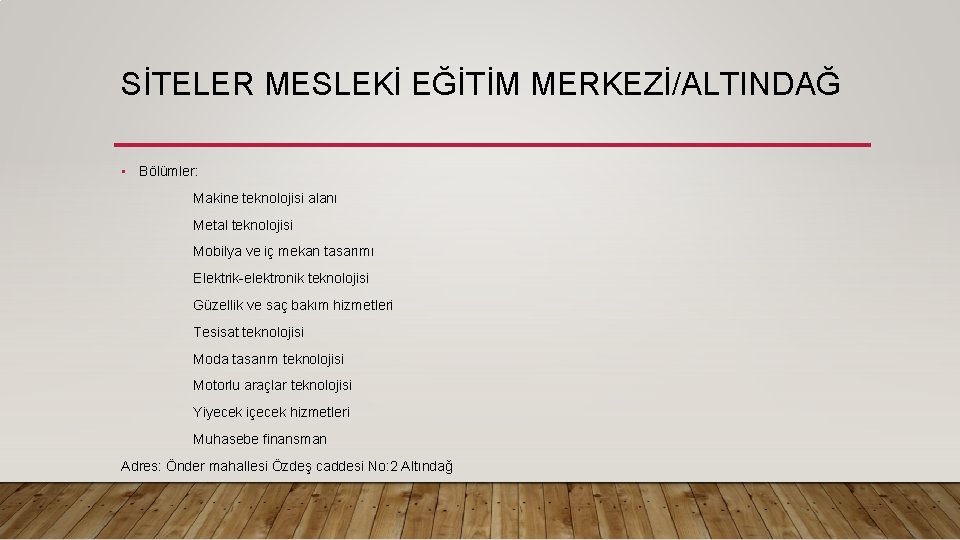 SİTELER MESLEKİ EĞİTİM MERKEZİ/ALTINDAĞ

• Bölümler:

Makine teknolojisi alanı

Metal teknolojisi

Mobilya ve iç mekan tasarımı

Elektrik-elektronik teknolojisi

Güzellik ve saç bakım hizmetleri

Tesisat teknolojisi

Moda tasarım teknolojisi

Motorlu araçlar teknolojisi

Yiyecek içecek hizmetleri

Muhasebe finansman

Adres: Önder mahallesi Özdeş caddesi No:2 Altındağ